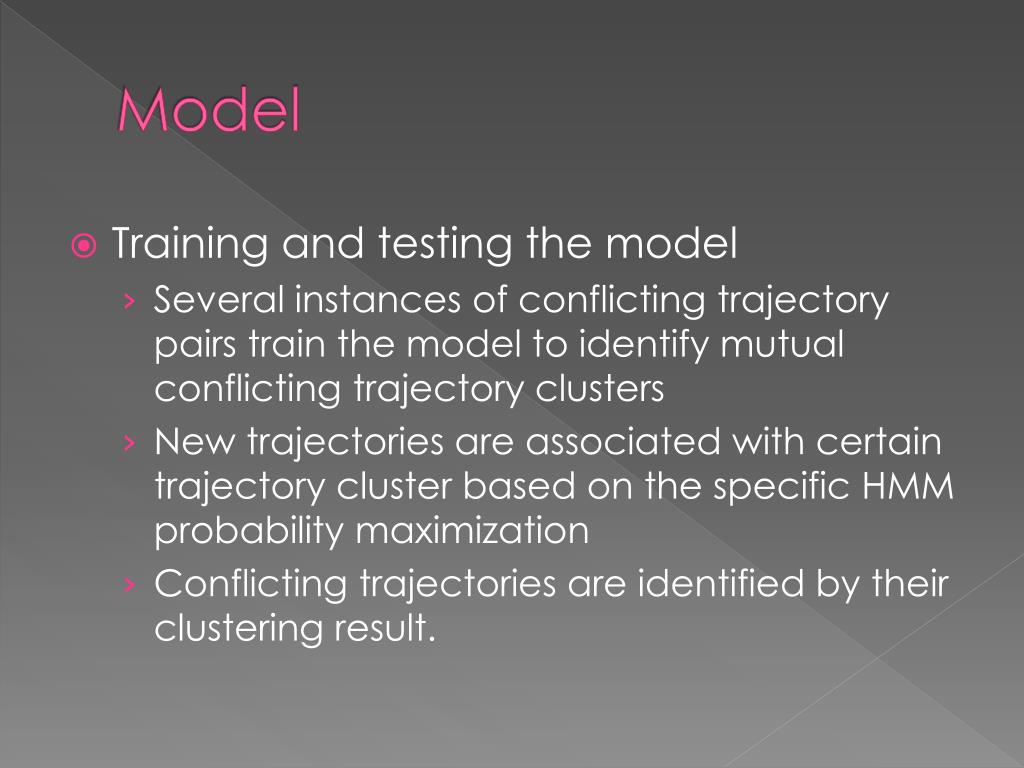 Model

Training and testing the model

› Several instances of conflicting trajectory pairs train the model to identify mutual conflicting trajectory clusters

› New trajectories are associated with certain trajectory cluster based on the specific HMM probability maximization

› Conflicting trajectories are identified by their clustering result.